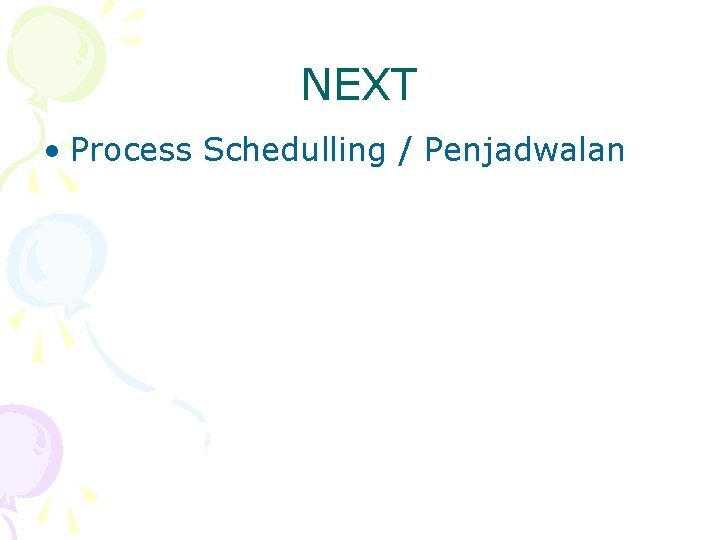 NEXT

• Process Schedulling / Penjadwalan